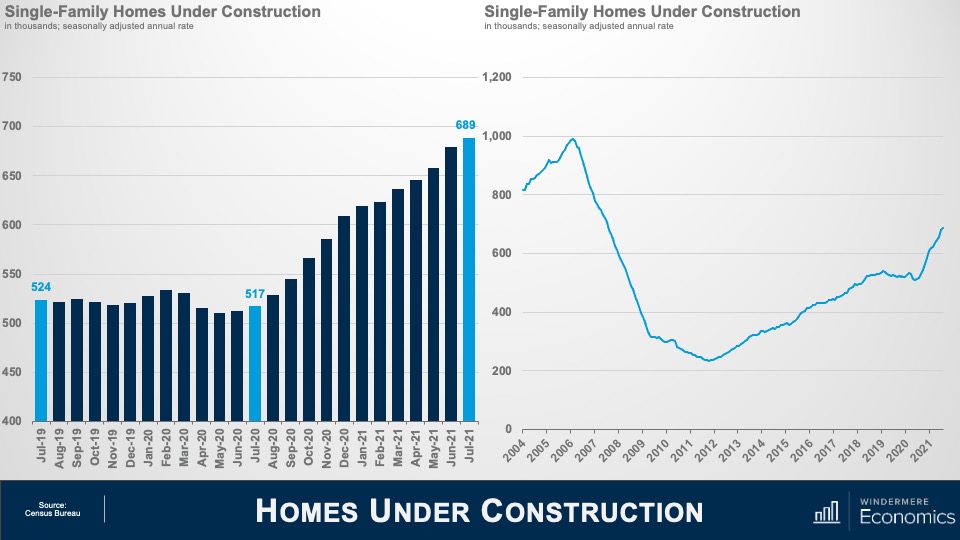 Single-Family Homes Under Construction
in thousands; seasonally adjusted annual rate

750
700
650
600
550
500
450
400

524
517
689

Jul-19
Aug-19
Sep-19
Oct-19
Nov-19
Dec-19
Jan-20
Feb-20
Mar-20
Apr-20
May-20
Jun-20
Jul-20
Aug-20
Sep-20
Oct-20
Nov-20
Dec-20
Jan-21
Feb-21
Mar-21
Apr-21
May-21
Jun-21
Jul-21

Single-Family Homes Under Construction
in thousands; seasonally adjusted annual rate

1,200
1,000
800
600
400
200
0

2004
2005
2006
2007
2008
2009
2010
2011
2012
2013
2014
2015
2016
2017
2018
2019
2020
2021

Source:
Census Bureau

HOMES UNDER CONSTRUCTION

WINDERMERE
Economics